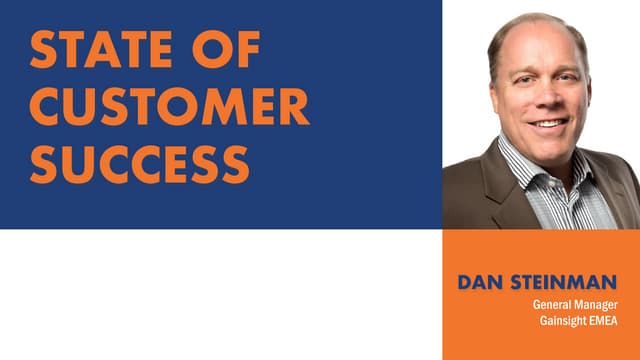 STATE OF CUSTOMER SUCCESS

DAN STEINMAN

General Manager
Gainsight EMEA